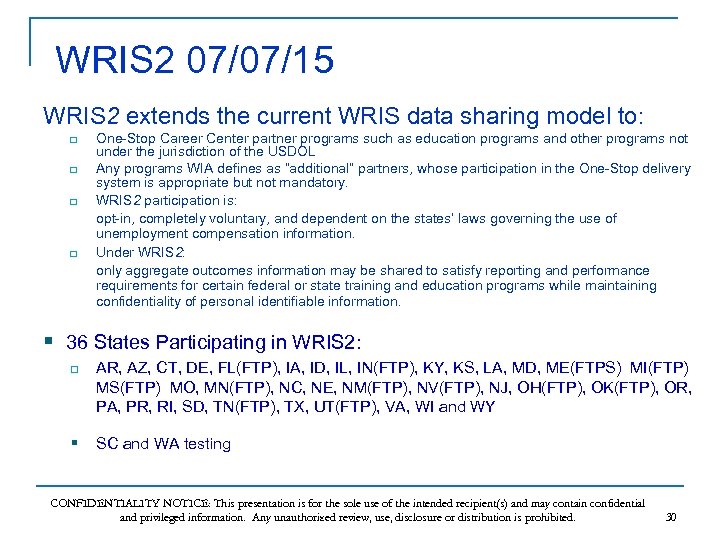 WRIS2 07/07/15

WRIS2 extends the current WRIS data sharing model to:

One-Stop Career Center partner programs such as education programs and other programs not under the jurisdiction of the USDOL

Any programs WIA defines as "additional" partners, whose participation in the One-Stop delivery system is appropriate but not mandatory.

WRIS2 participation is:

opt-in, completely voluntary, and dependent on the states' laws governing the use of unemployment compensation information.

Under WRIS2:

only aggregate outcomes information may be shared to satisfy reporting and performance requirements for certain federal or state training and education programs while maintaining confidentiality of personal identifiable information.

36 States Participating in WRIS2:

AR, AZ, CT, DE, FL(FTP), IA, ID, IL, IN(FTP), KY, KS, LA, MD, ME(FTPS) MI(FTP) MS(FTP) MO, MN(FTP), NC, NE, NM(FTP), NV(FTP), NJ, OH(FTP), OK(FTP), OR, PA, PR, RI, SD, TN(FTP), TX, UT(FTP), VA, WI and WY

SC and WA testing

CONFIDENTIALITY NOTICE: This presentation is for the sole use of the intended recipient(s) and may contain confidential and privileged information. Any unauthorized review, use, disclosure or distribution is prohibited.

30